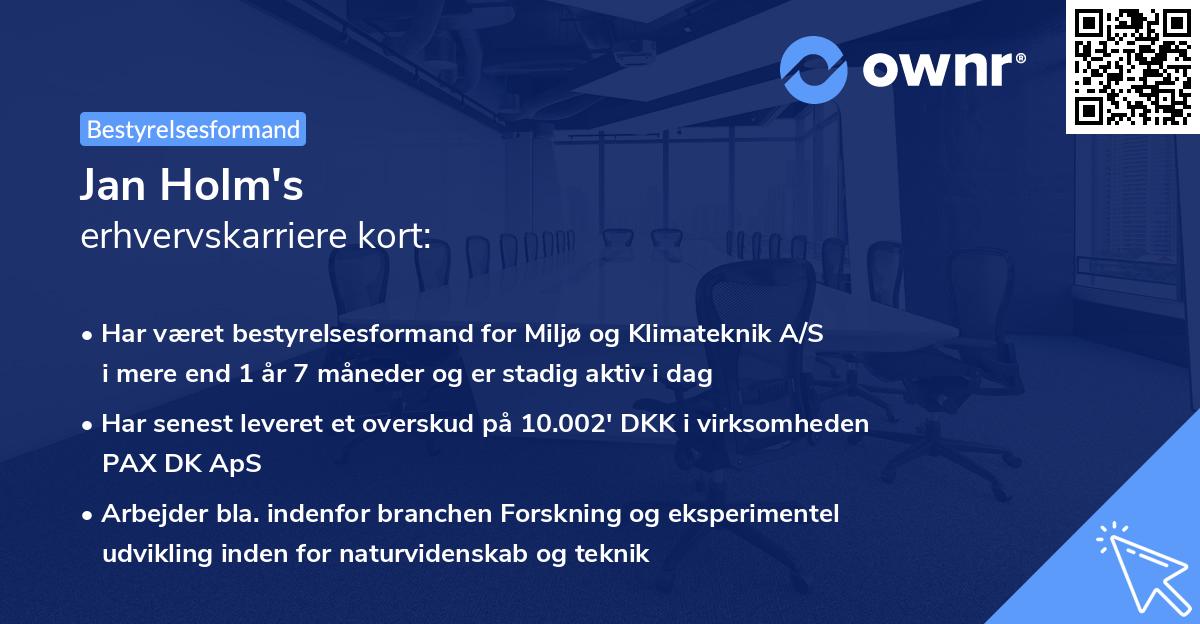 ownr®

Bestyrelsesformand

Jan Holm's
erhvervskarriere kort:

• Har været bestyrelsesformand for Miljø og Klimateknik A/S i mere end 1 år 7 måneder og er stadig aktiv i dag

• Har senest leveret et overskud på 10.002' DKK i virksomheden PAX DK ApS

• Arbejder bla. indenfor branchen Forskning og eksperimentel udvikling inden for naturvidenskab og teknik